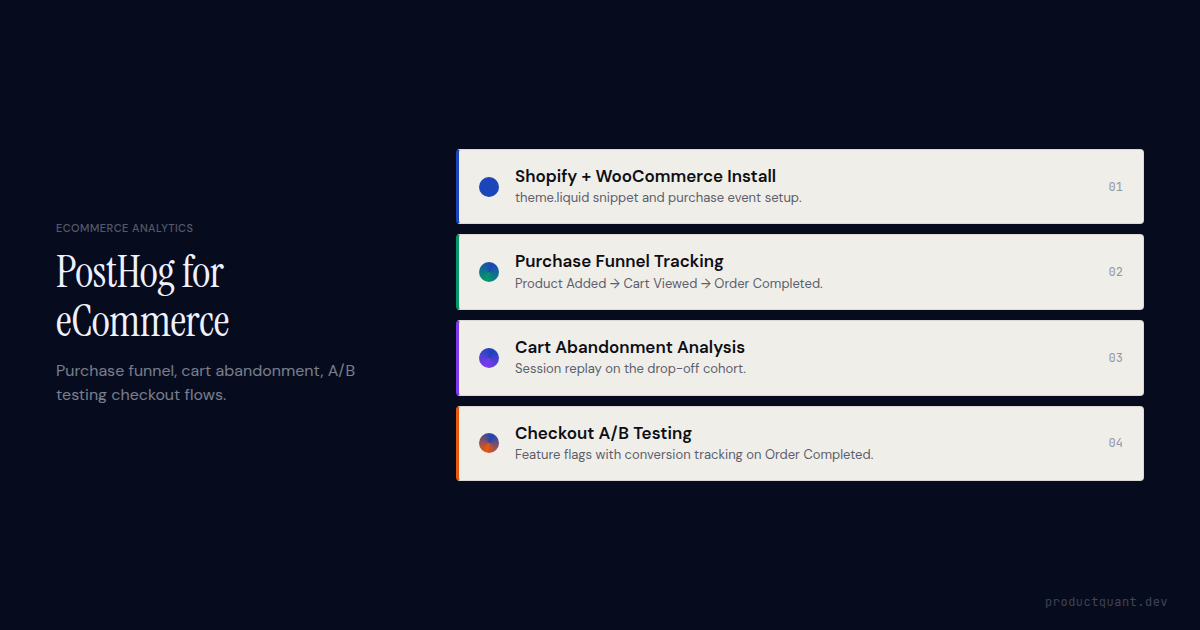 ECOMMERCE ANALYTICS

PostHog for eCommerce

Purchase funnel, cart abandonment, A/B testing checkout flows.

Shopify + WooCommerce Install
theme.liquid snippet and purchase event setup.
01

Purchase Funnel Tracking
Product Added → Cart Viewed → Order Completed.
02

Cart Abandonment Analysis
Session replay on the drop-off cohort.
03

Checkout A/B Testing
Feature flags with conversion tracking on Order Completed.
04

productquant.dev